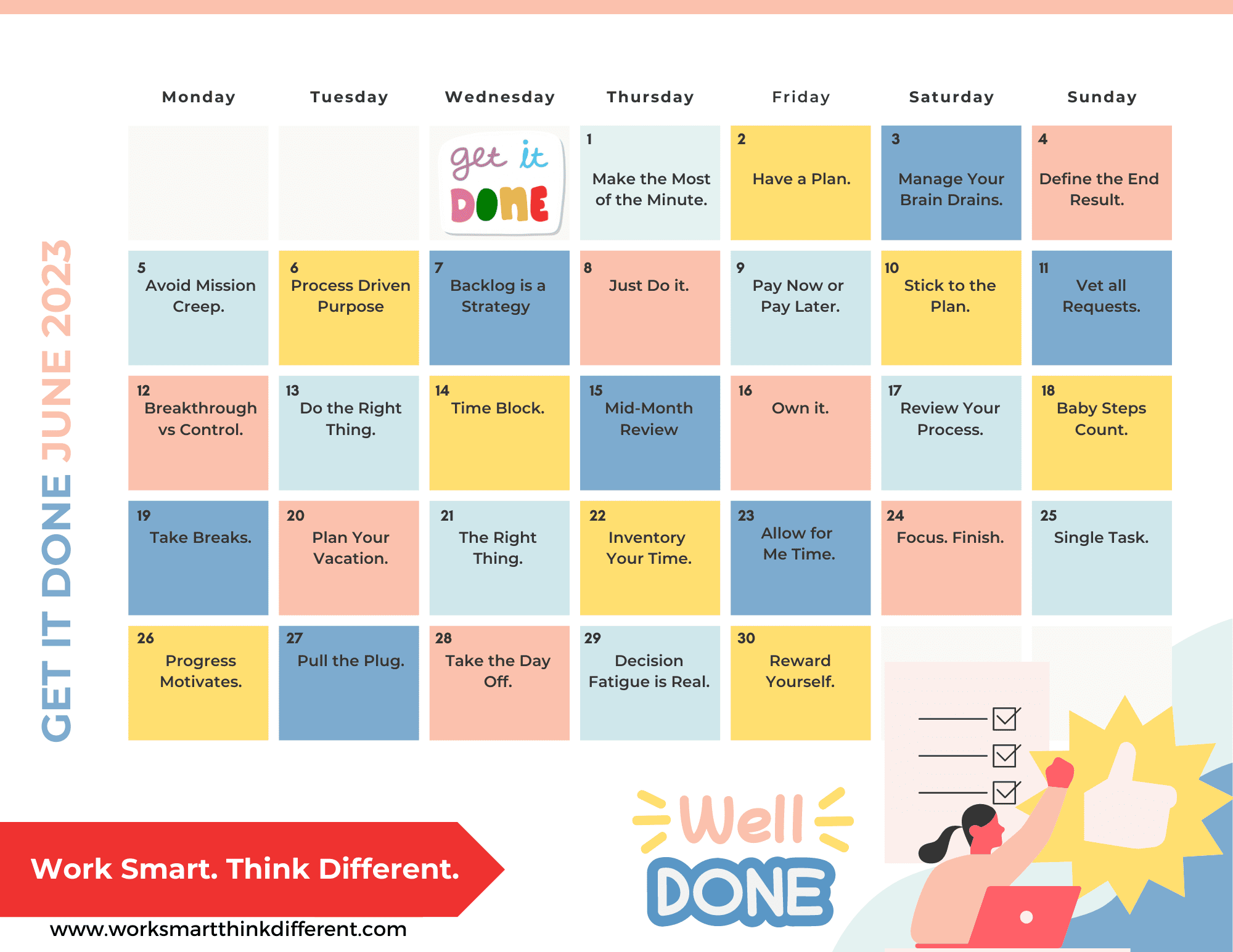 GET IT DONE JUNE 2023

| Monday | Tuesday | Wednesday | Thursday | Friday | Saturday | Sunday |
|---|---|---|---|---|---|---|
| | | get it DONE | 1 Make the Most of the Minute. | 2 Have a Plan. | 3 Manage Your Brain Drains. | 4 Define the End Result. |
| 5 Avoid Mission Creep. | 6 Process Driven Purpose | 7 Backlog is a Strategy | 8 Just Do it. | 9 Pay Now or Pay Later. | 10 Stick to the Plan. | 11 Vet all Requests. |
| 12 Breakthrough vs Control. | 13 Do the Right Thing. | 14 Time Block. | 15 Mid-Month Review | 16 Own it. | 17 Review Your Process. | 18 Baby Steps Count. |
| 19 Take Breaks. | 20 Plan Your Vacation. | 21 The Right Thing. | 22 Inventory Your Time. | 23 Allow for Me Time. | 24 Focus. Finish. | 25 Single Task. |
| 26 Progress Motivates. | 27 Pull the Plug. | 28 Take the Day Off. | 29 Decision Fatigue is Real. | 30 Reward Yourself. | | |

Work Smart. Think Different.

www.worksmartthinkdifferent.com

Well DONE